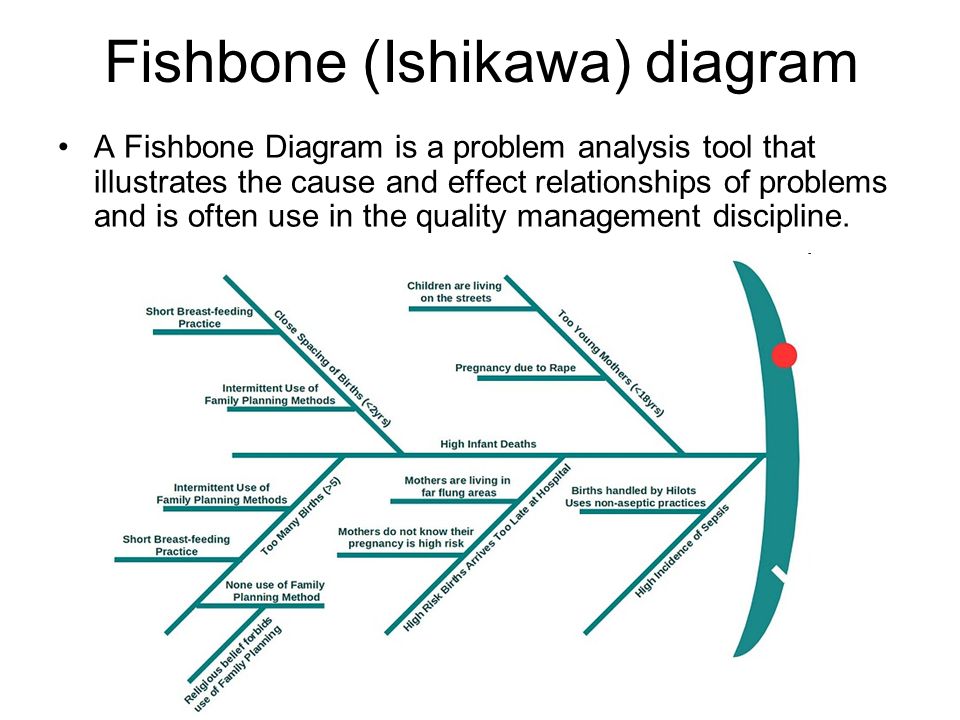 Fishbone (Ishikawa) diagram

• A Fishbone Diagram is a problem analysis tool that illustrates the cause and effect relationships of problems and is often use in the quality management discipline.

Short Breast-feeding Practice

Close Spacing of Births (<2yrs)

Intermittent Use of Family Planning Methods

Children are living on the streets

Too Young Mothers (<18yrs)

Pregnancy due to Rape

High Infant Deaths

Intermittent Use of Family Planning Methods

Too Many Births (>5)

Short Breast-feeding Practice

None use of Family Planning Method

Religious belief forbids use of Family Planning

Mothers are living in far flung areas

Mothers do not know their pregnancy is high risk

High Risk Births Arrives Too Late at Hospital

Births handled by Hilots Uses non-aseptic practices

High Incidence of Sepsis